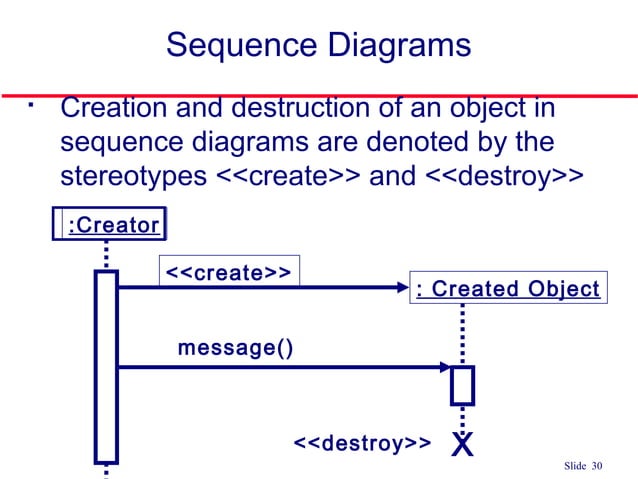 Sequence Diagrams

· Creation and destruction of an object in sequence diagrams are denoted by the stereotypes <<create>> and <<destroy>>

:Creator

<<create>>

: Created Object

message()

<<destroy>> X

Slide 30